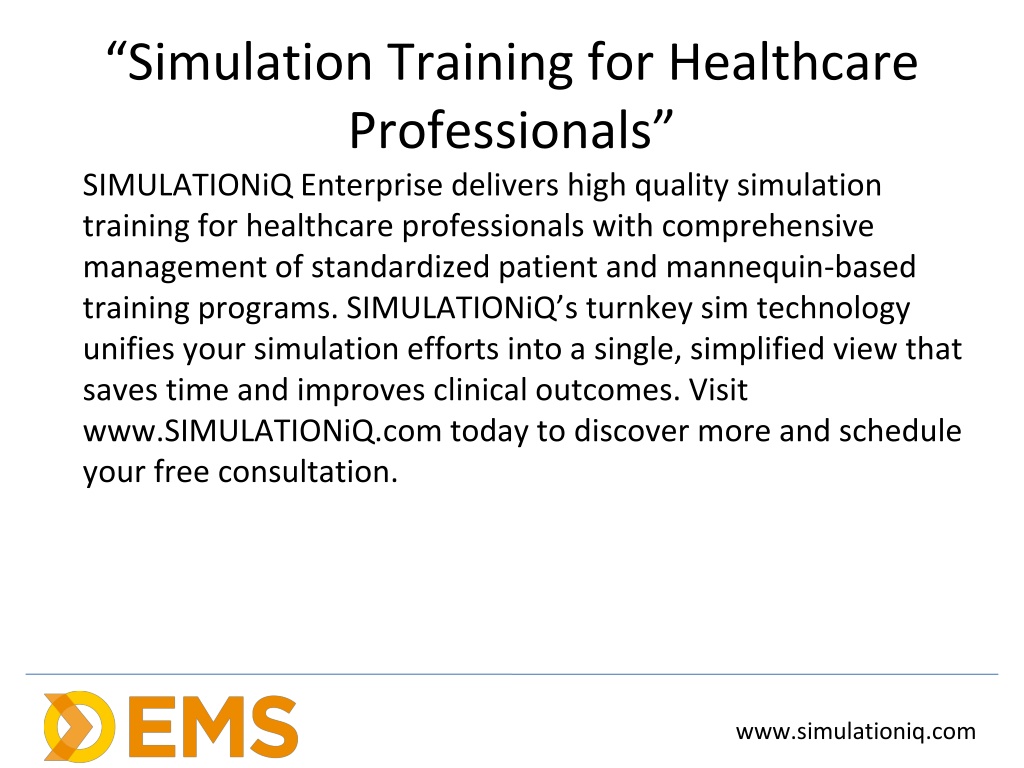 “Simulation Training for Healthcare Professionals”

SIMULATIONiQ Enterprise delivers high quality simulation training for healthcare professionals with comprehensive management of standardized patient and mannequin-based training programs. SIMULATIONiQ’s turnkey sim technology unifies your simulation efforts into a single, simplified view that saves time and improves clinical outcomes. Visit www.SIMULATIONiQ.com today to discover more and schedule your free consultation.

EMS

www.simulationiq.com